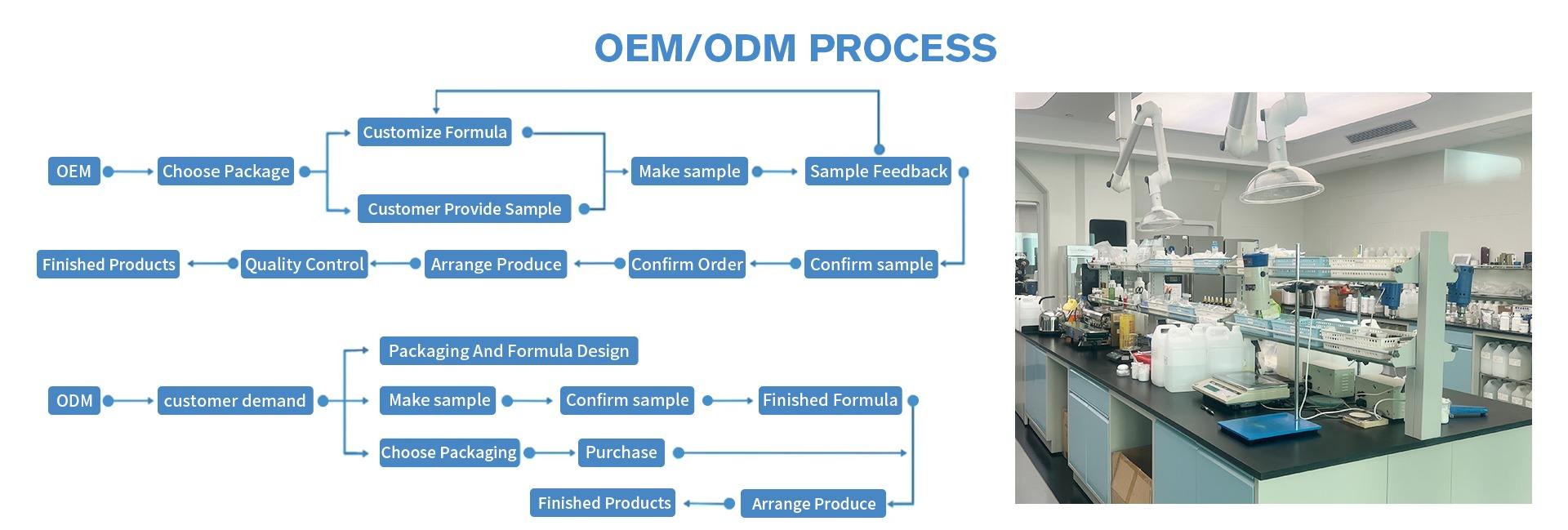 OEM/ODM PROCESS

OEM

Choose Package

Customize Formula

Customer Provide Sample

Make sample

Sample Feedback

Confirm sample

Confirm Order

Arrange Produce

Quality Control

Finished Products

ODM

customer demand

Packaging And Formula Design

Make sample

Confirm sample

Finished Formula

Choose Packaging

Purchase

Arrange Produce

Finished Products